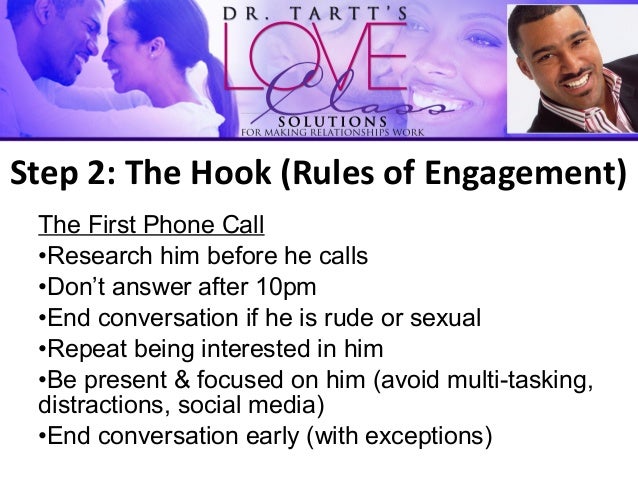 DR. TARTT'S
LOVE Class
SOLUTIONS
FOR MAKING RELATIONSHIPS WORK

Step 2: The Hook (Rules of Engagement)

The First Phone Call
•Research him before he calls
•Don't answer after 10pm
•End conversation if he is rude or sexual
•Repeat being interested in him
•Be present & focused on him (avoid multi-tasking, distractions, social media)
•End conversation early (with exceptions)